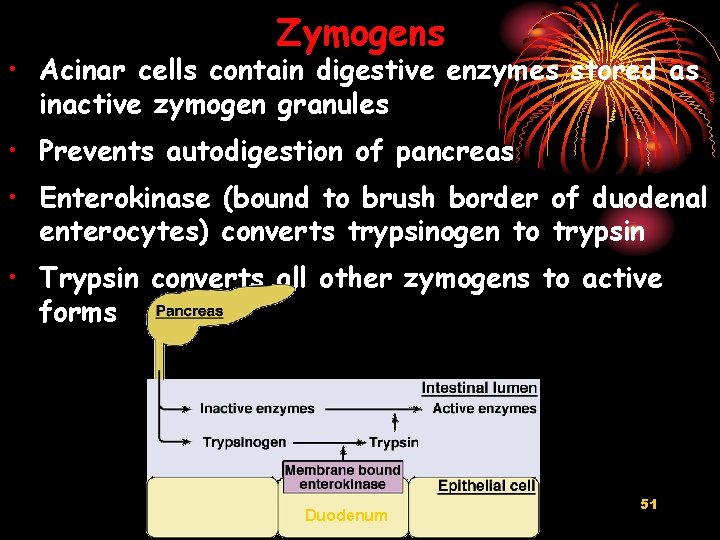 Zymogens

• Acinar cells contain digestive enzymes stored as inactive zymogen granules

• Prevents autodigestion of pancreas

• Enterokinase (bound to brush border of duodenal enterocytes) converts trypsinogen to trypsin

• Trypsin converts all other zymogens to active forms

Pancreas

Intestinal lumen

Inactive enzymes

Active enzymes

Trypsinogen

Trypsin

Membrane bound enterokinase

Epithelial cell

Duodenum

51